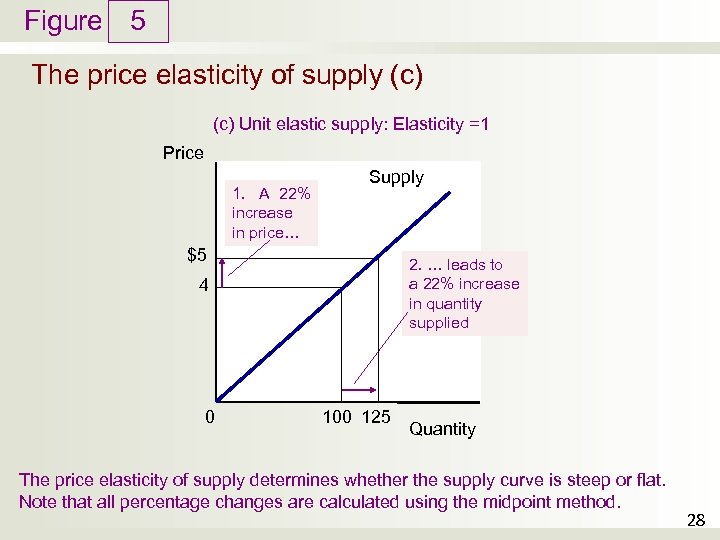 Figure 5

The price elasticity of supply (c)

(c) Unit elastic supply: Elasticity =1

Price

Supply

1. A 22% increase in price…

$5

4

2. … leads to a 22% increase in quantity supplied

0

100 125

Quantity

The price elasticity of supply determines whether the supply curve is steep or flat. Note that all percentage changes are calculated using the midpoint method.

28